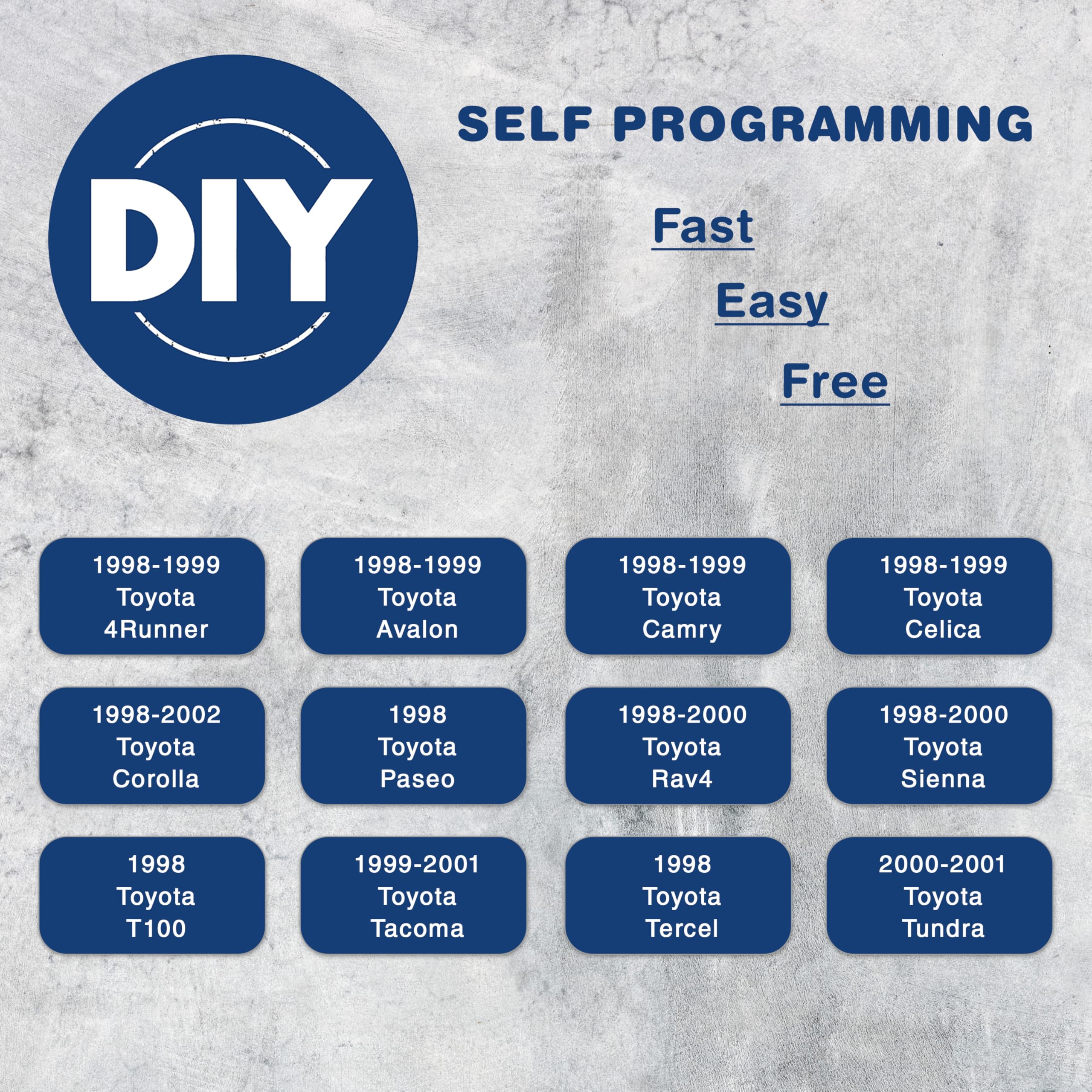 DIY

SELF PROGRAMMING

Fast

Easy

Free

1998-1999
Toyota
4Runner

1998-1999
Toyota
Avalon

1998-1999
Toyota
Camry

1998-1999
Toyota
Celica

1998-2002
Toyota
Corolla

1998
Toyota
Paseo

1998-2000
Toyota
Rav4

1998-2000
Toyota
Sienna

1998
Toyota
T100

1999-2001
Toyota
Tacoma

1998
Toyota
Tercel

2000-2001
Toyota
Tundra